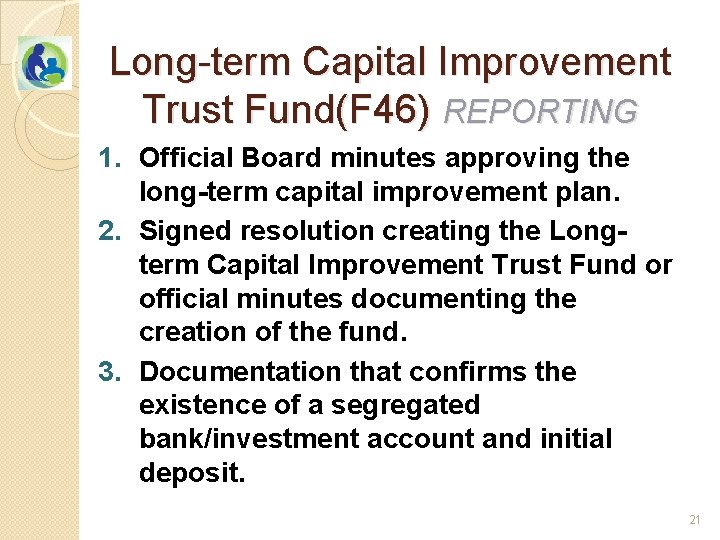 Long-term Capital Improvement Trust Fund(F46) REPORTING

1. Official Board minutes approving the long-term capital improvement plan.
2. Signed resolution creating the Long-term Capital Improvement Trust Fund or official minutes documenting the creation of the fund.
3. Documentation that confirms the existence of a segregated bank/investment account and initial deposit.

21